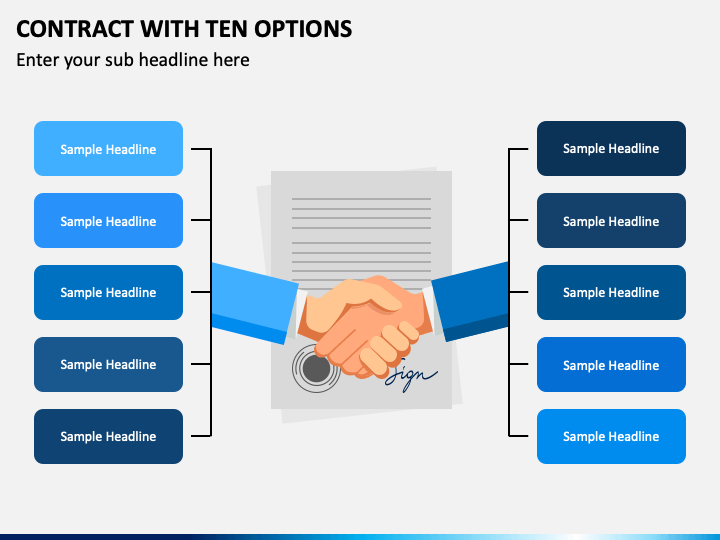 CONTRACT WITH TEN OPTIONS
Enter your sub headline here

Sample Headline
Sample Headline
Sample Headline
Sample Headline
Sample Headline

Sign

Sample Headline
Sample Headline
Sample Headline
Sample Headline
Sample Headline